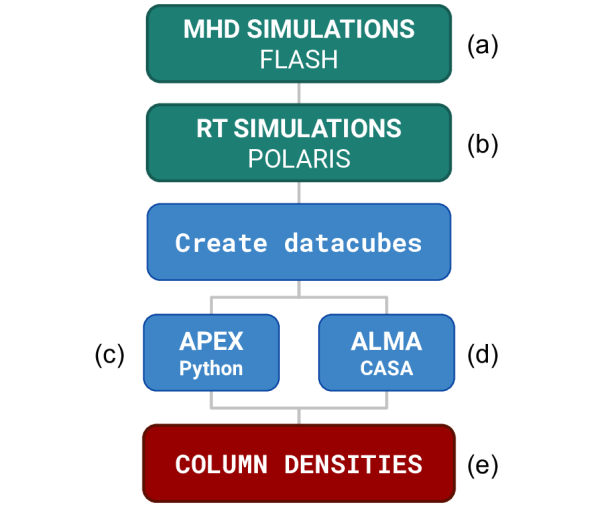 MHD SIMULATIONS
FLASH
(a)

RT SIMULATIONS
POLARIS
(b)

Create datacubes

(c)
APEX
Python

ALMA
CASA
(d)

COLUMN DENSITIES
(e)